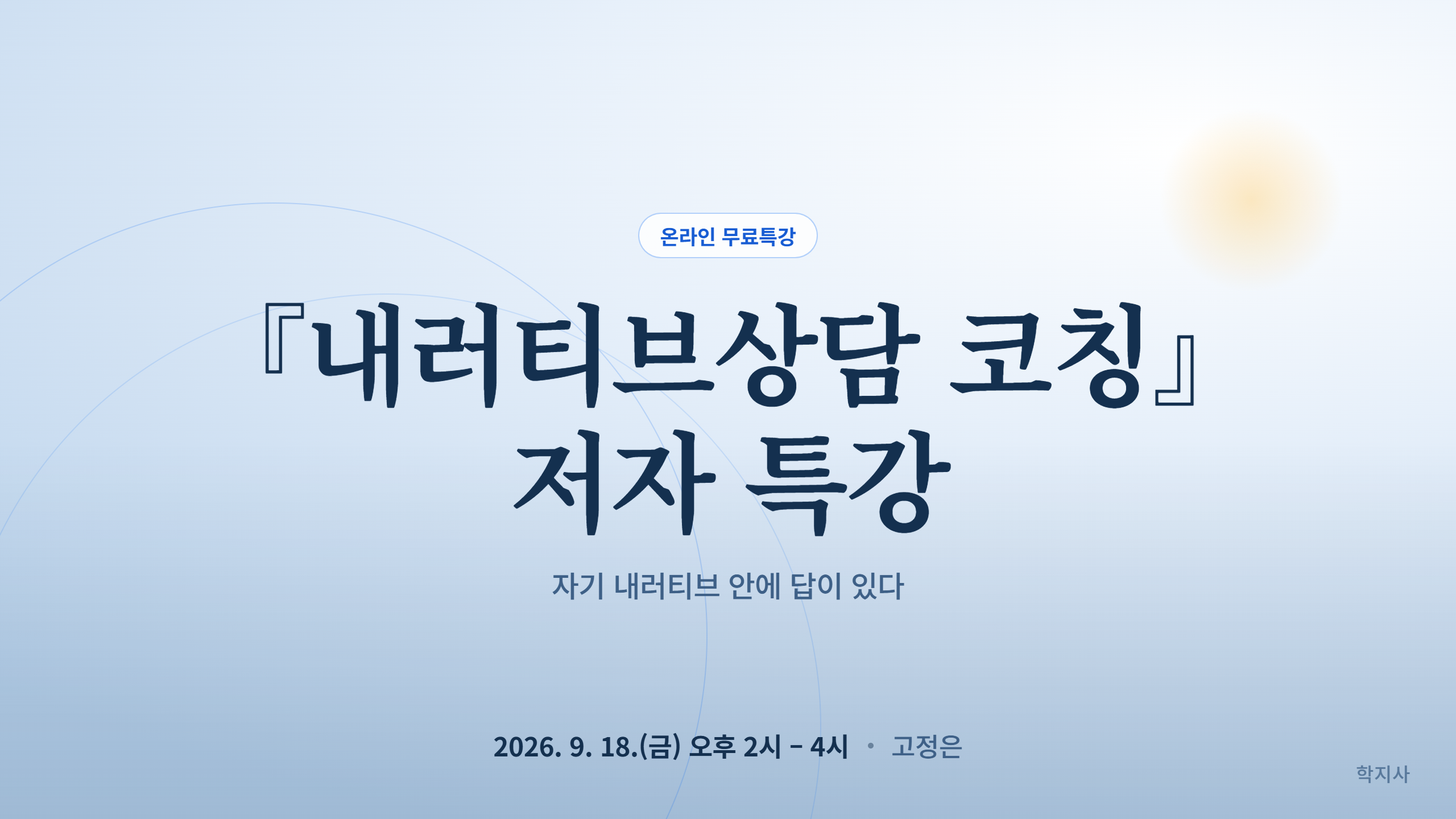 온라인 무료특강

『내러티브상담 코칭』
저자 특강

자기 내러티브 안에 답이 있다

2026. 9. 18.(금) 오후 2시 – 4시 • 고정은

학지사